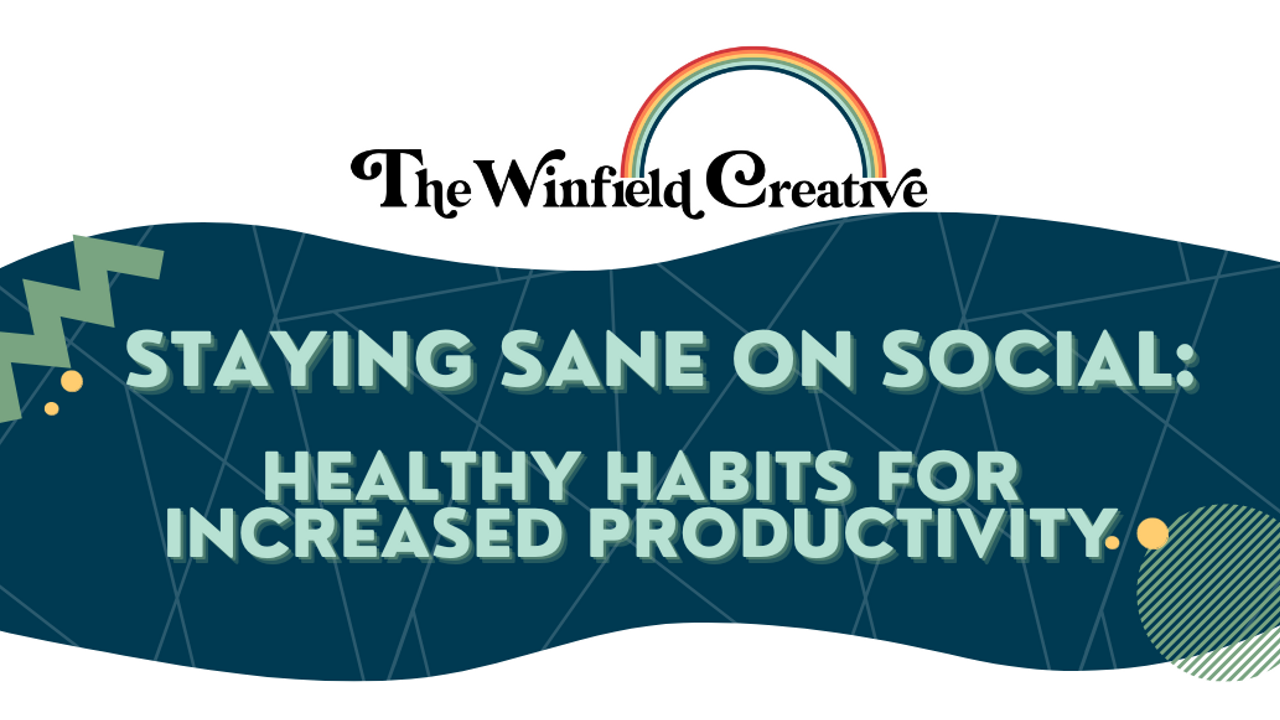 The Winfield Creative

STAYING SANE ON SOCIAL:

HEALTHY HABITS FOR INCREASED PRODUCTIVITY